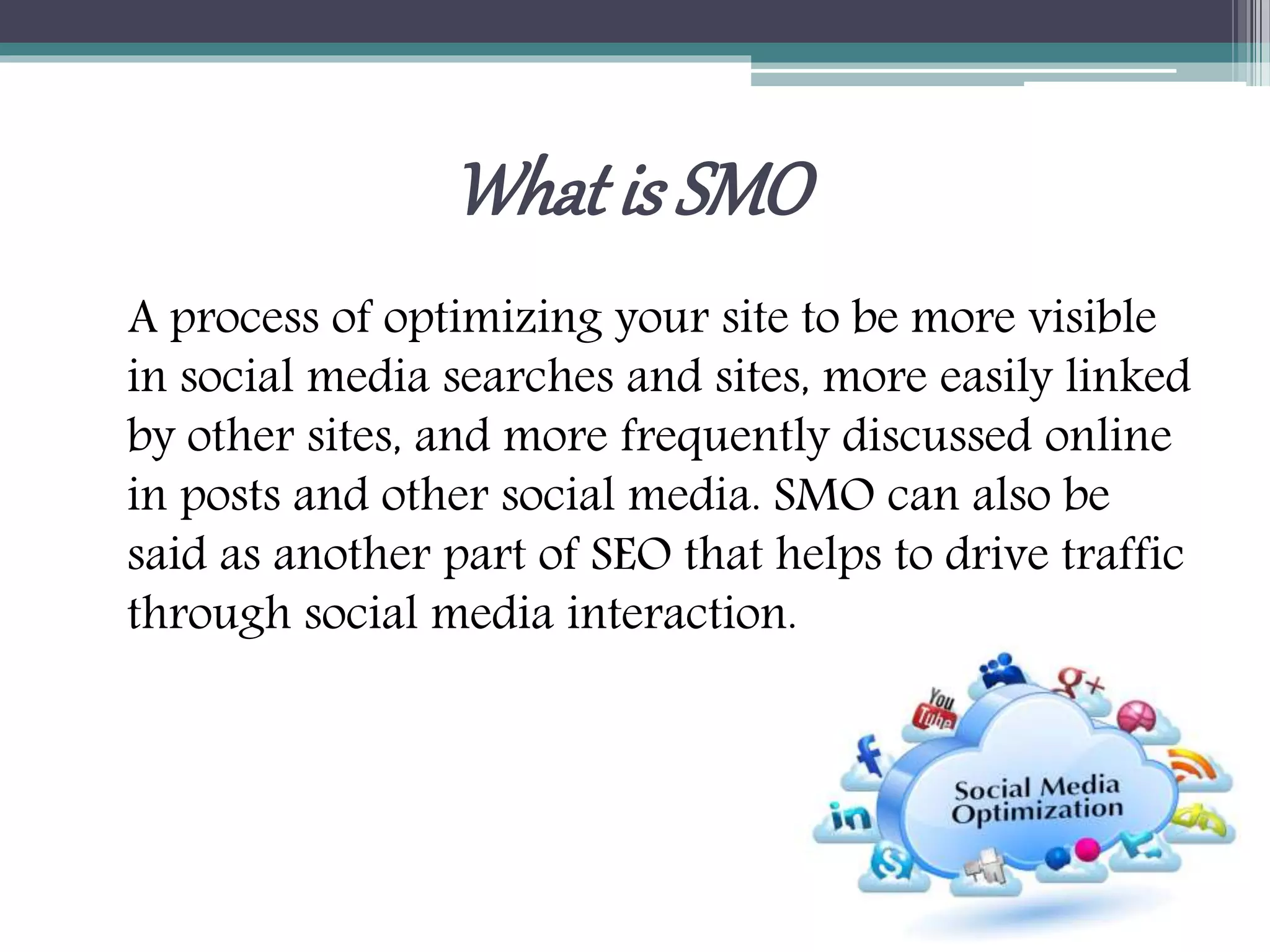 What is SMO

A process of optimizing your site to be more visible in social media searches and sites, more easily linked by other sites, and more frequently discussed online in posts and other social media. SMO can also be said as another part of SEO that helps to drive traffic through social media interaction.

You Tube

g+

f

in

Social Media Optimization